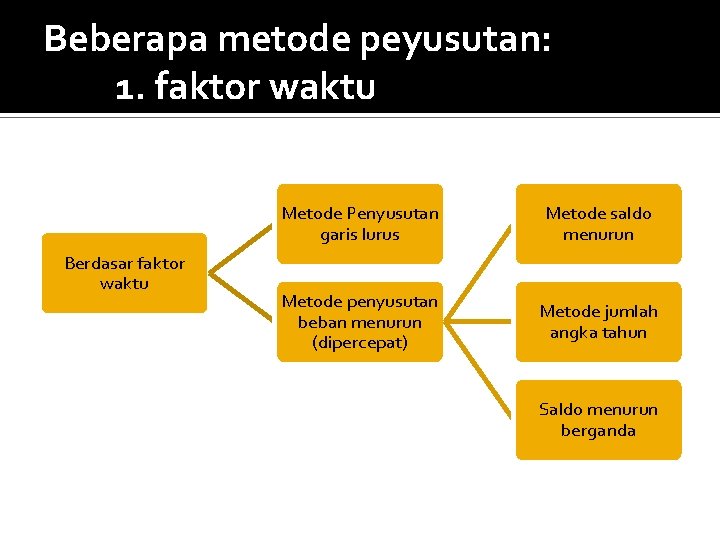 Beberapa metode peyusutan:
1. faktor waktu

Berdasar faktor waktu

Metode Penyusutan garis lurus

Metode penyusutan beban menurun (dipercepat)

Metode saldo menurun

Metode jumlah angka tahun

Saldo menurun berganda